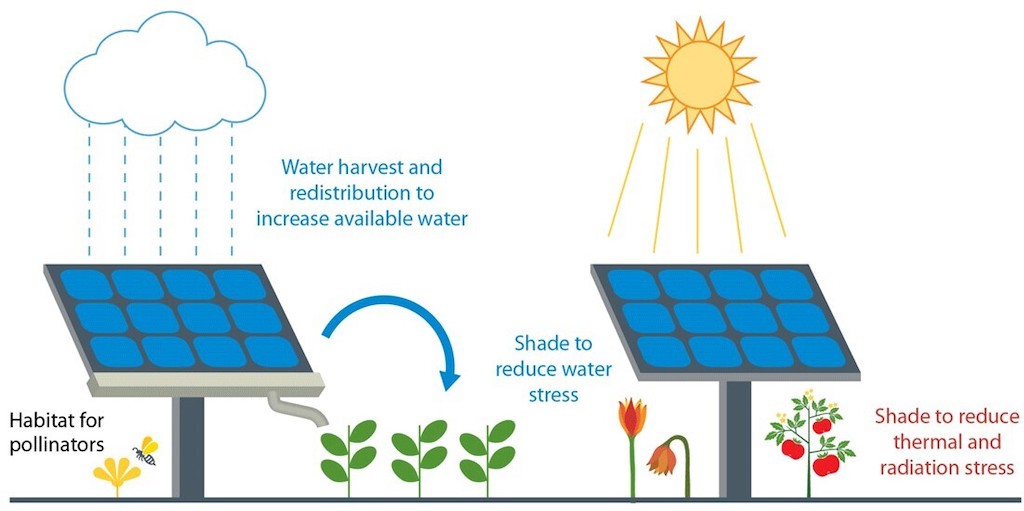 Water harvest and redistribution to increase available water

Shade to reduce water stress

Habitat for pollinators

Shade to reduce thermal and radiation stress